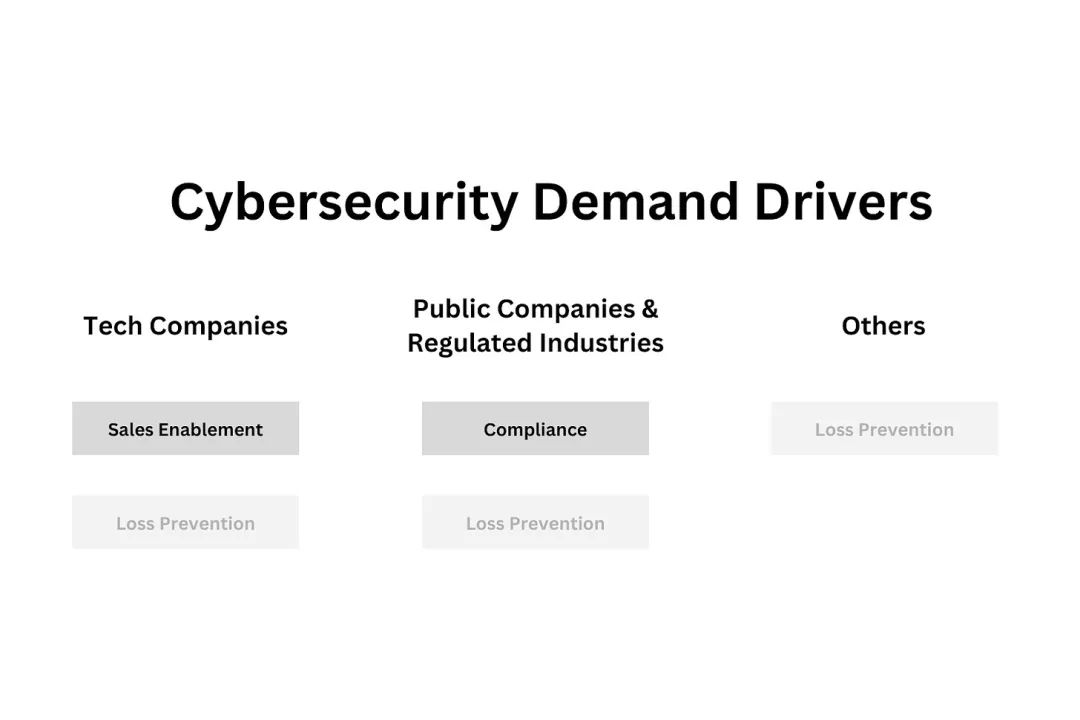 Cybersecurity Demand Drivers

Tech Companies

Sales Enablement

Loss Prevention

Public Companies & Regulated Industries

Compliance

Loss Prevention

Others

Loss Prevention